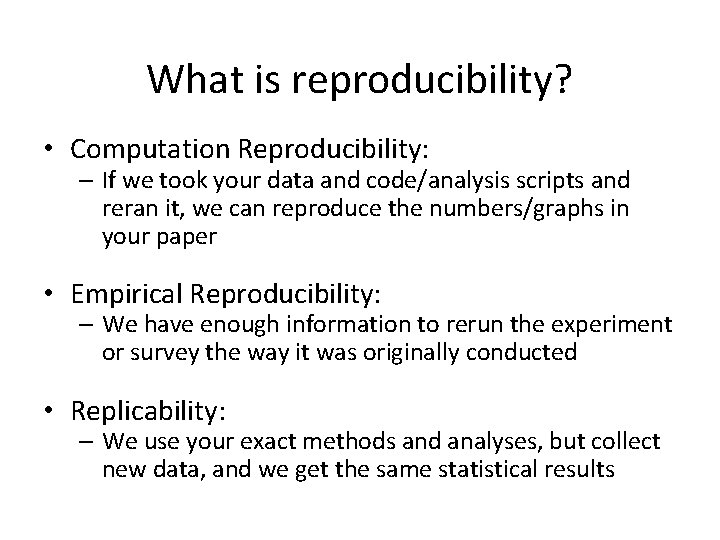 What is reproducibility?

• Computation Reproducibility:
– If we took your data and code/analysis scripts and reran it, we can reproduce the numbers/graphs in your paper

• Empirical Reproducibility:
– We have enough information to rerun the experiment or survey the way it was originally conducted

• Replicability:
– We use your exact methods and analyses, but collect new data, and we get the same statistical results